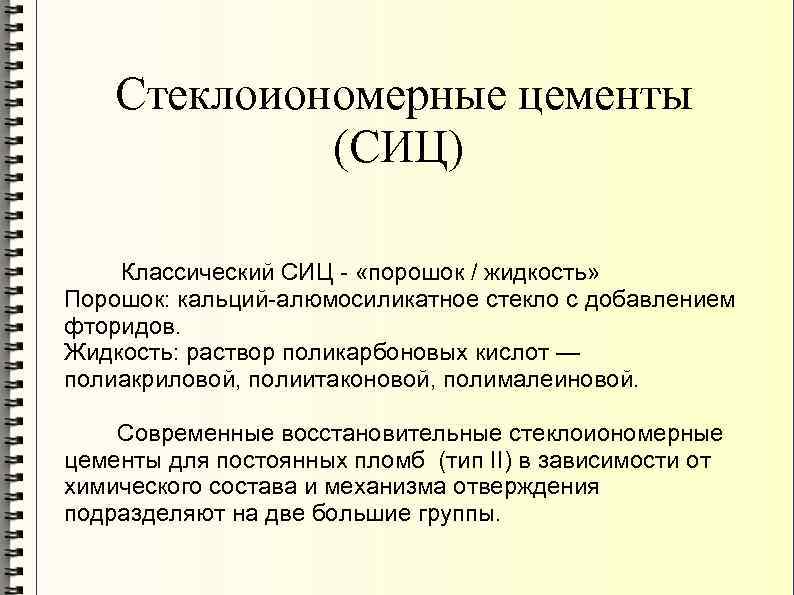 Стеклоиономерные цементы (СИЦ)

Классический СИЦ - «порошок / жидкость»
Порошок: кальций-алюмосиликатное стекло с добавлением фторидов.
Жидкость: раствор поликарбоновых кислот — полиакриловой, полиитаконовой, полималеиновой.

Современные восстановительные стеклоиономерные цементы для постоянных пломб (тип II) в зависимости от химического состава и механизма отверждения подразделяют на две большие группы.